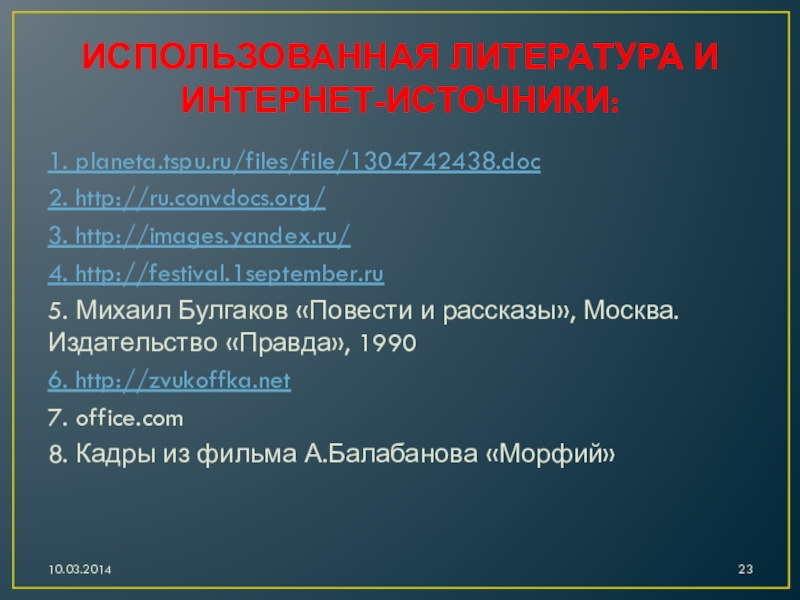 ИСПОЛЬЗОВАННАЯ ЛИТЕРАТУРА И ИНТЕРНЕТ-ИСТОЧНИКИ:

1. planeta.tspu.ru/files/file/1304742438.doc

2. http://ru.convdocs.org/

3. http://images.yandex.ru/

4. http://festival.1september.ru

5. Михаил Булгаков «Повести и рассказы», Москва. Издательство «Правда», 1990

6. http://zvukoffka.net

7. office.com

8. Кадры из фильма А.Балабанова «Морфий»

10.03.2014

23